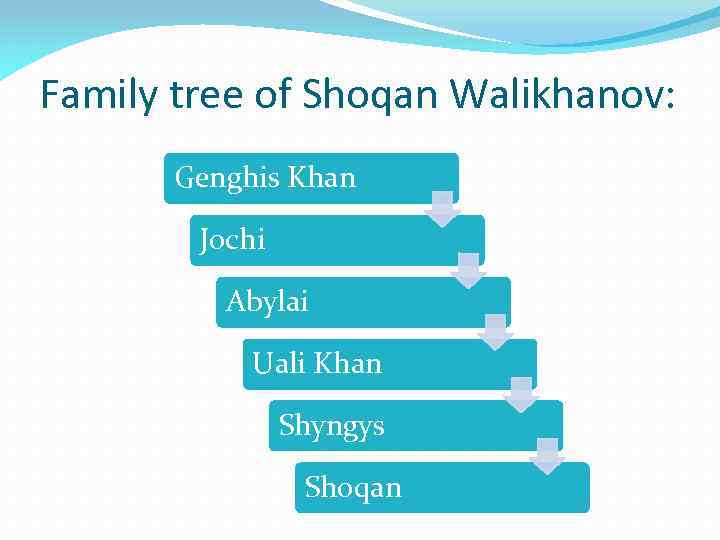 Family tree of Shoqan Walikhanov:

Genghis Khan

Jochi

Abylai

Uali Khan

Shyngys

Shoqan